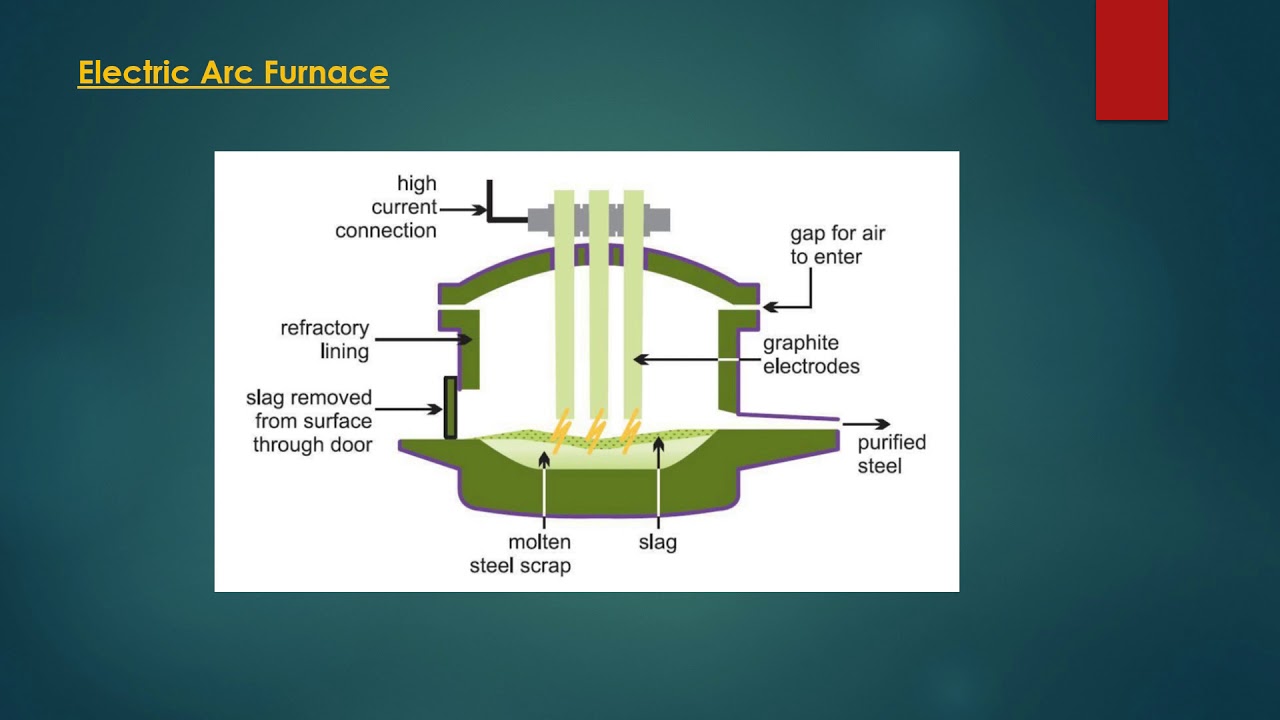 Electric Arc Furnace

high current connection

gap for air to enter

refractory lining

graphite electrodes

slag removed from surface through door

purified steel

molten steel scrap

slag